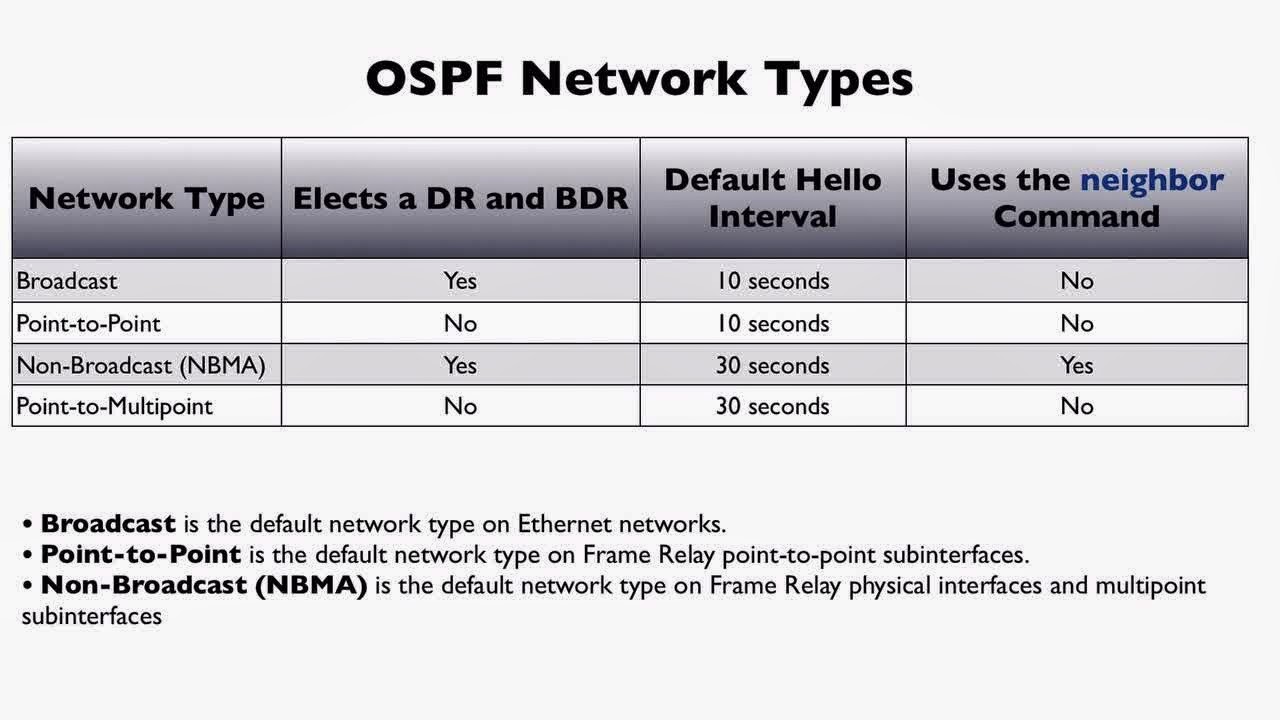 OSPF Network Types

| Network Type | Elects a DR and BDR | Default Hello Interval | Uses the neighbor Command |
|---|---|---|---|
| Broadcast | Yes | 10 seconds | No |
| Point-to-Point | No | 10 seconds | No |
| Non-Broadcast (NBMA) | Yes | 30 seconds | Yes |
| Point-to-Multipoint | No | 30 seconds | No |

• Broadcast is the default network type on Ethernet networks.
• Point-to-Point is the default network type on Frame Relay point-to-point subinterfaces.
• Non-Broadcast (NBMA) is the default network type on Frame Relay physical interfaces and multipoint subinterfaces